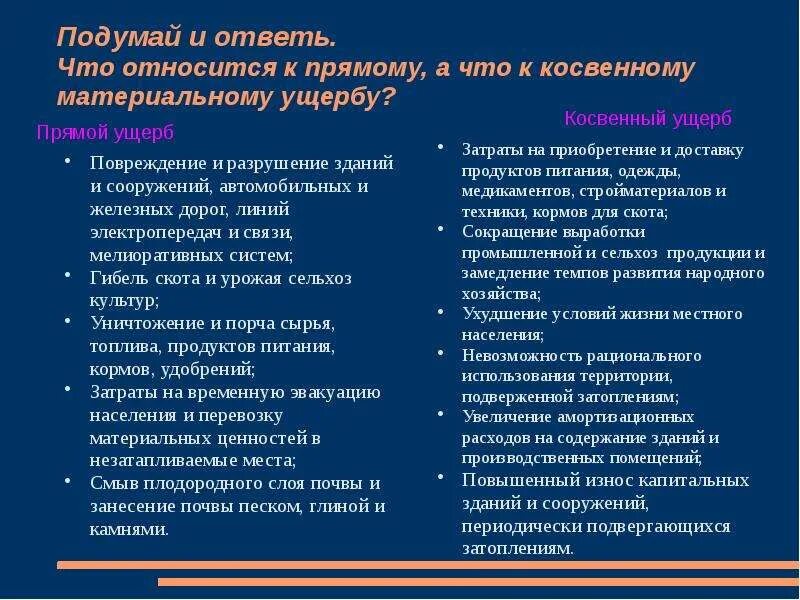 Подумай и ответь.
Что относится к прямому, а что к косвенному материальному ущербу?

Прямой ущерб

• Повреждение и разрушение зданий и сооружений, автомобильных и железных дорог, линий электропередач и связи, мелиоративных систем;
• Гибель скота и урожая сельхоз культур;
• Уничтожение и порча сырья, топлива, продуктов питания, кормов, удобрений;
• Затраты на временную эвакуацию населения и перевозку материальных ценностей в незатапливаемые места;
• Смыв плодородного слоя почвы и занесение почвы песком, глиной и камнями.

Косвенный ущерб

• Затраты на приобретение и доставку продуктов питания, одежды, медикаментов, стройматериалов и техники, кормов для скота;
• Сокращение выработки промышленной и сельхоз продукции и замедление темпов развития народного хозяйства;
• Ухудшение условий жизни местного населения;
• Невозможность рационального использования территории, подверженной затоплениям;
• Увеличение амортизационных расходов на содержание зданий и производственных помещений;
• Повышенный износ капитальных зданий и сооружений, периодически подвергающихся затоплениям.